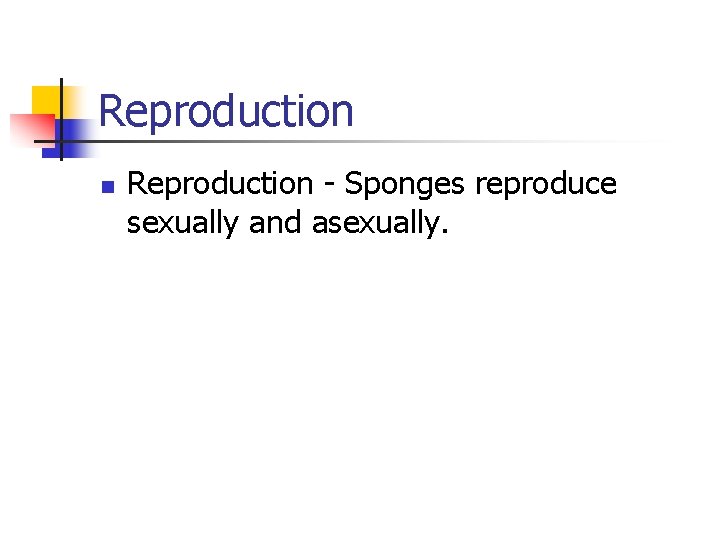 Reproduction

Reproduction - Sponges reproduce sexually and asexually.